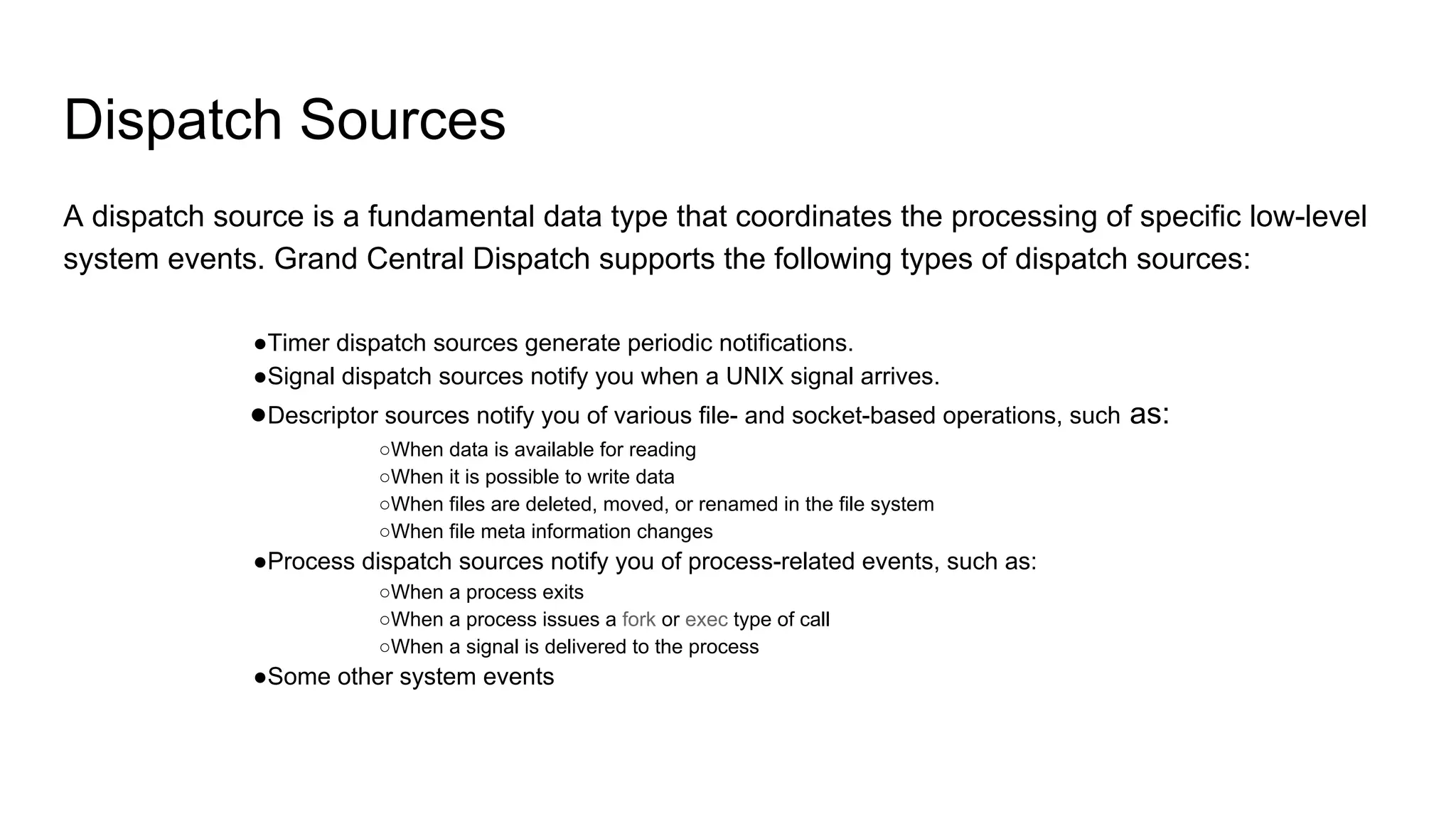 Dispatch Sources

A dispatch source is a fundamental data type that coordinates the processing of specific low-level system events. Grand Central Dispatch supports the following types of dispatch sources:

●Timer dispatch sources generate periodic notifications.
●Signal dispatch sources notify you when a UNIX signal arrives.
●Descriptor sources notify you of various file- and socket-based operations, such as:
○When data is available for reading
○When it is possible to write data
○When files are deleted, moved, or renamed in the file system
○When file meta information changes
●Process dispatch sources notify you of process-related events, such as:
○When a process exits
○When a process issues a fork or exec type of call
○When a signal is delivered to the process
●Some other system events